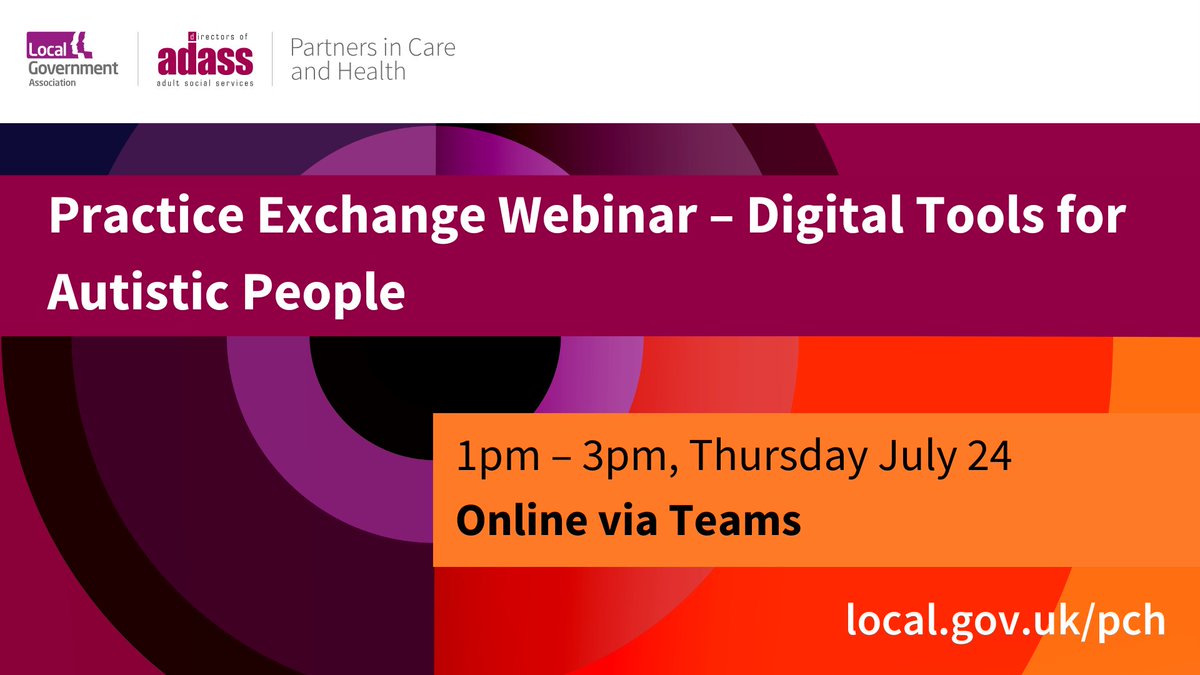 Local Government Association

directors of adass adult social services

Partners in Care and Health

Practice Exchange Webinar – Digital Tools for Autistic People

1pm – 3pm, Thursday July 24

Online via Teams

local.gov.uk/pch